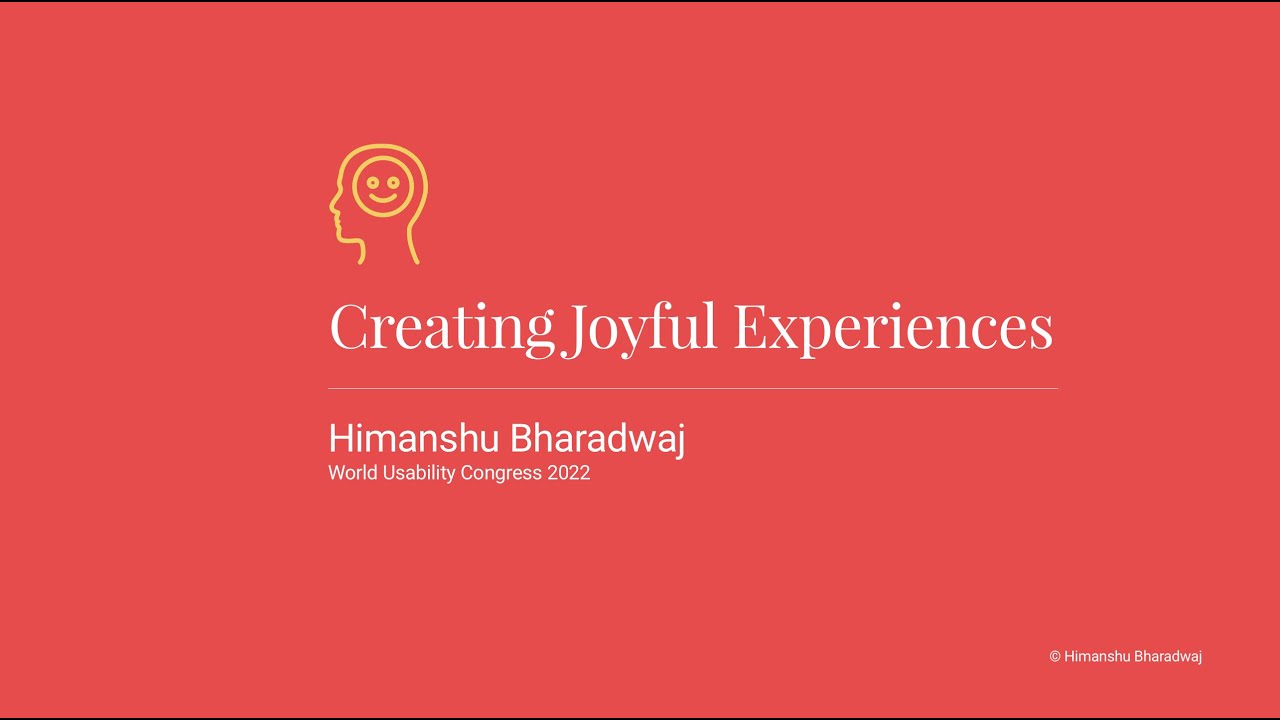 Creating Joyful Experiences

Himanshu Bharadwaj
World Usability Congress 2022

© Himanshu Bharadwaj